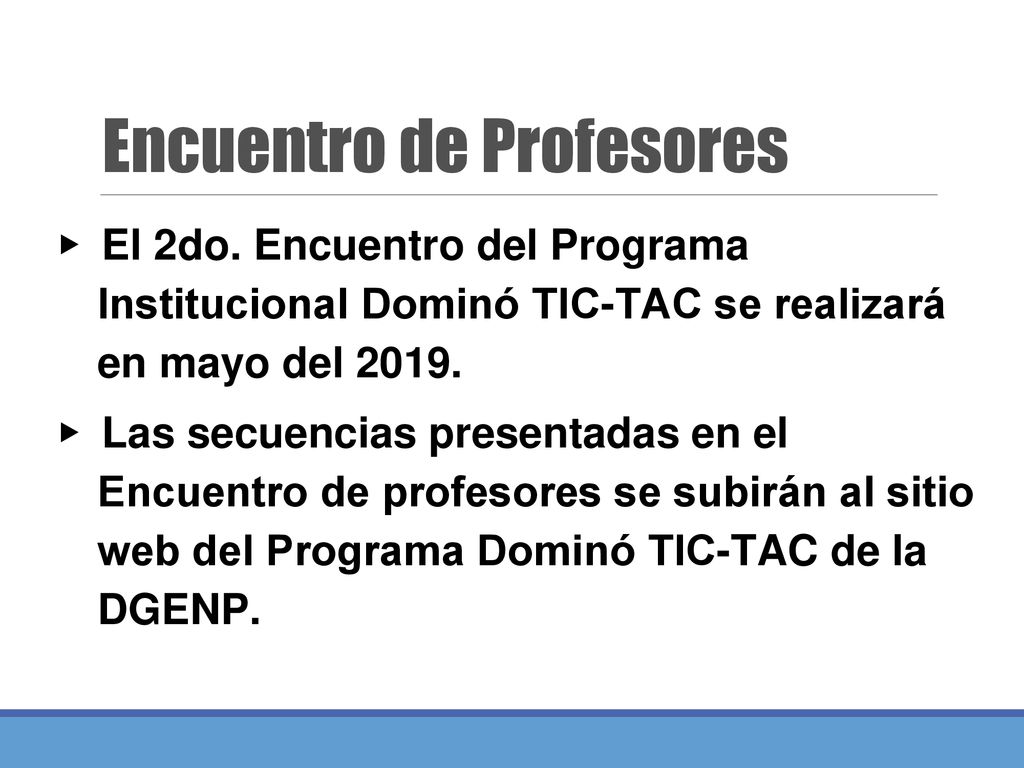 Encuentro de Profesores

▸ El 2do. Encuentro del Programa Institucional Dominó TIC-TAC se realizará en mayo del 2019.

▸ Las secuencias presentadas en el Encuentro de profesores se subirán al sitio web del Programa Dominó TIC-TAC de la DGENP.